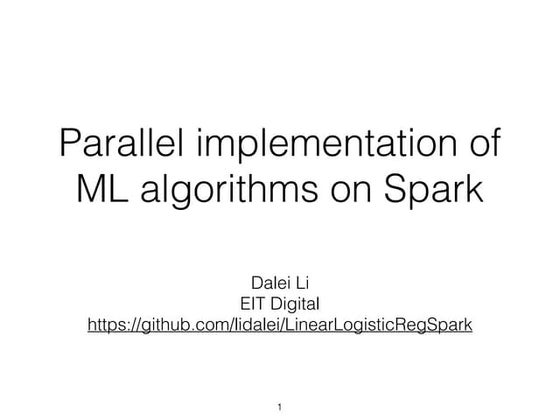 Parallel implementation of ML algorithms on Spark

Dalei Li
EIT Digital
https://github.com/lidalei/LinearLogisticRegSpark

1